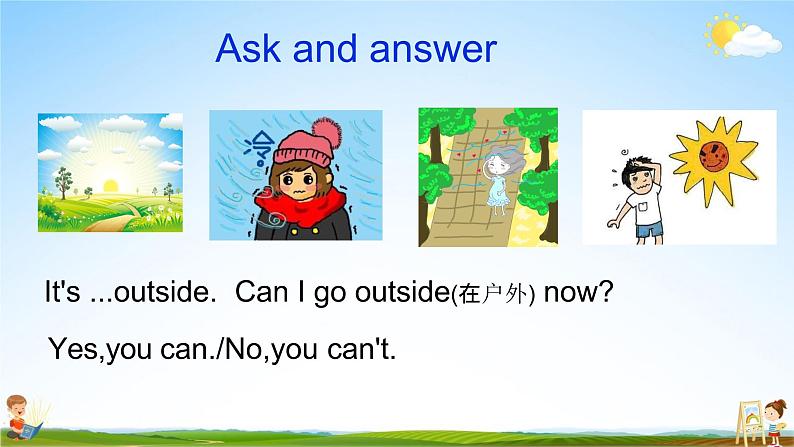 Ask and answer

冷

It's ...outside. Can I go outside(在户外) now?

Yes,you can./No,you can't.